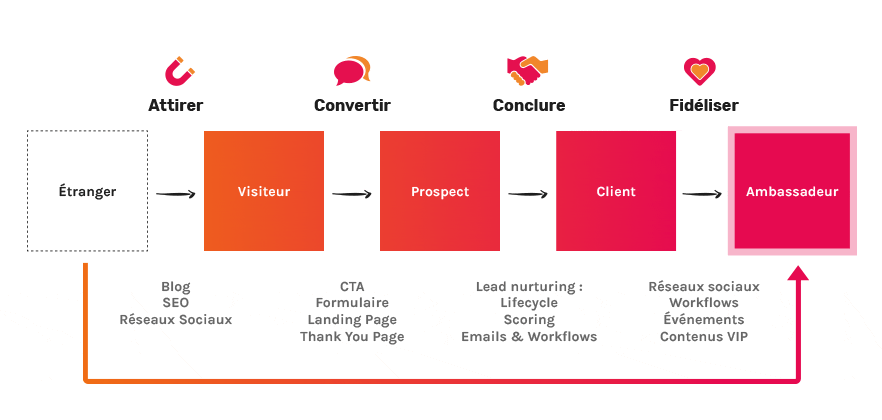 Attirer
Convertir
Conclure
Fidéliser

Étranger
Visiteur
Prospect
Client
Ambassadeur

Blog
SEO
Réseaux Sociaux

CTA
Formulaire
Landing Page
Thank You Page

Lead nurturing :
Lifecycle
Scoring
Emails & Workflows

Réseaux sociaux
Workflows
Événements
Contenus VIP